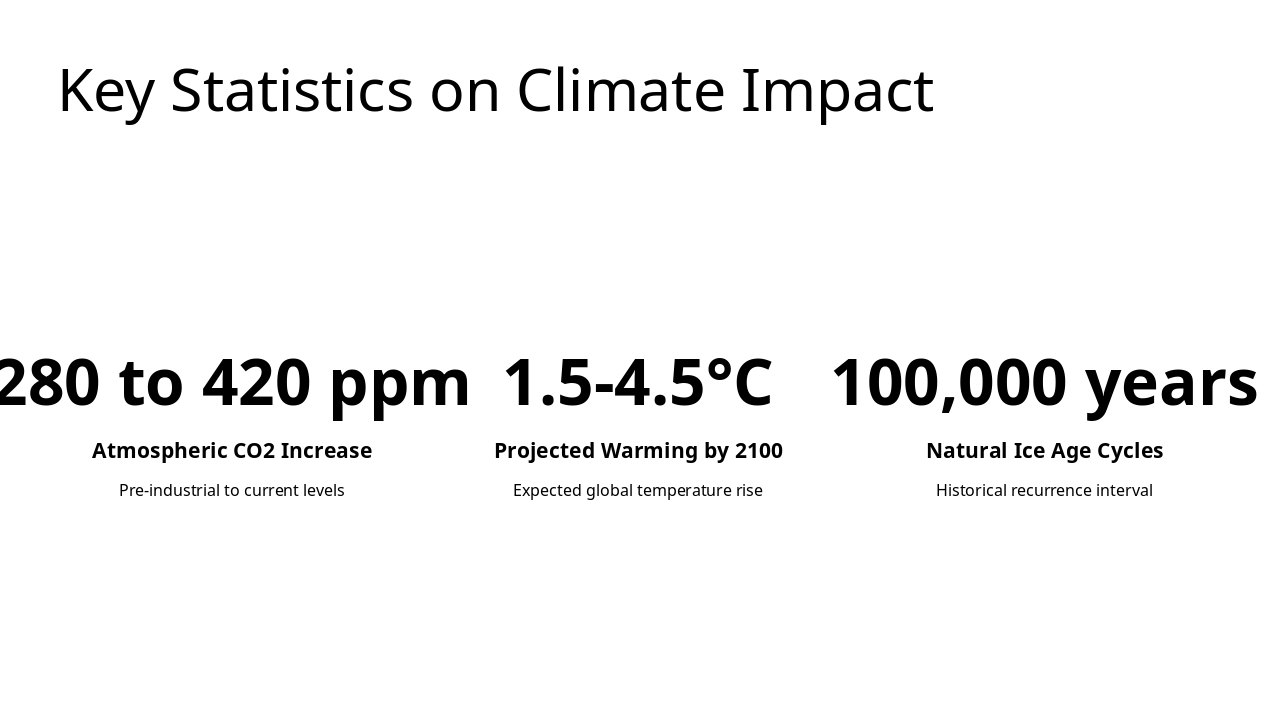 Key Statistics on Climate Impact

280 to 420 ppm

Atmospheric CO2 Increase

Pre-industrial to current levels

1.5-4.5°C

Projected Warming by 2100

Expected global temperature rise

100,000 years

Natural Ice Age Cycles

Historical recurrence interval